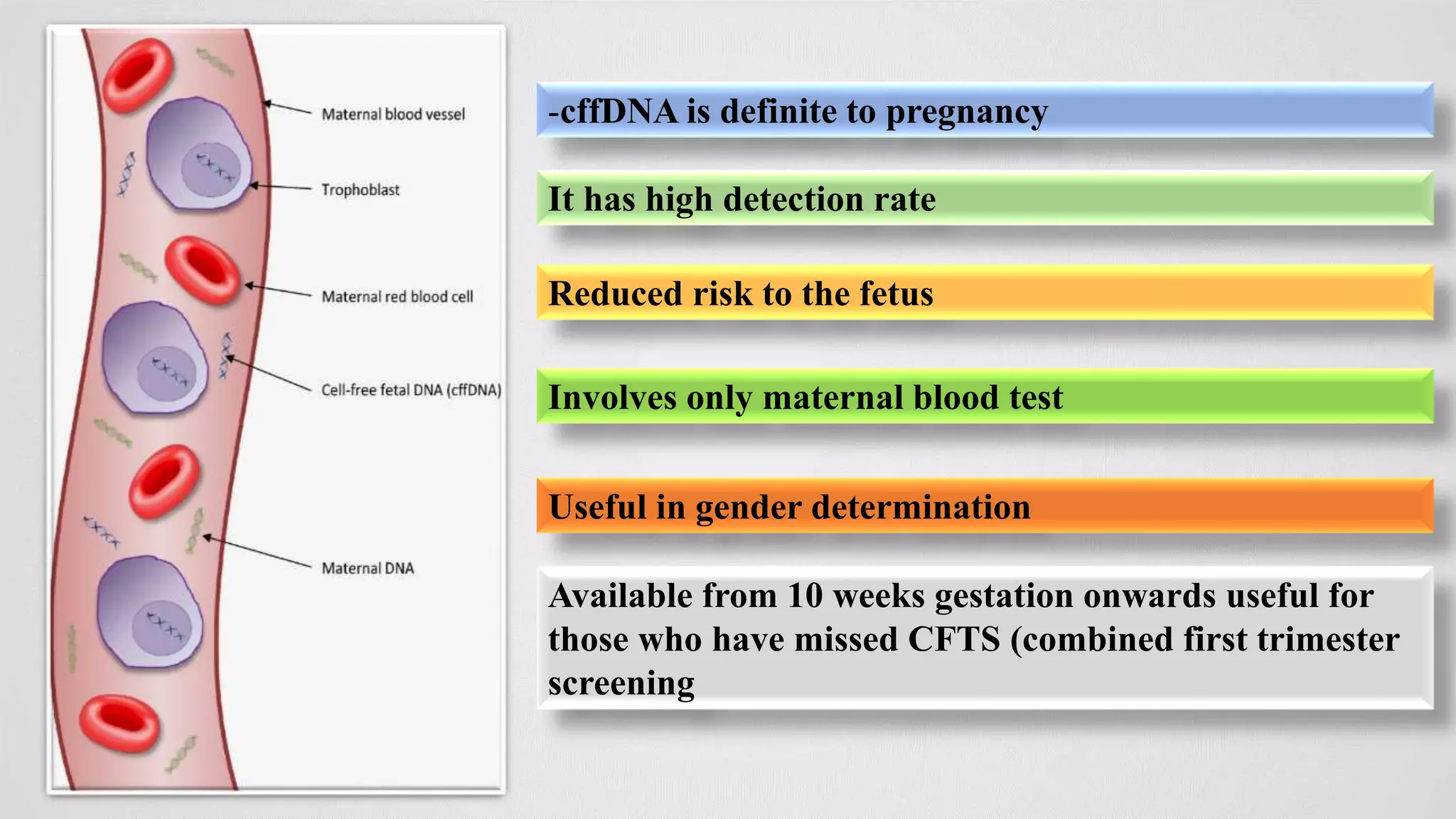 Maternal blood vessel

Trophoblast

Maternal red blood cell

Cell-free fetal DNA (cffDNA)

Maternal DNA

-cffDNA is definite to pregnancy

It has high detection rate

Reduced risk to the fetus

Involves only maternal blood test

Useful in gender determination

Available from 10 weeks gestation onwards useful for those who have missed CFTS (combined first trimester screening